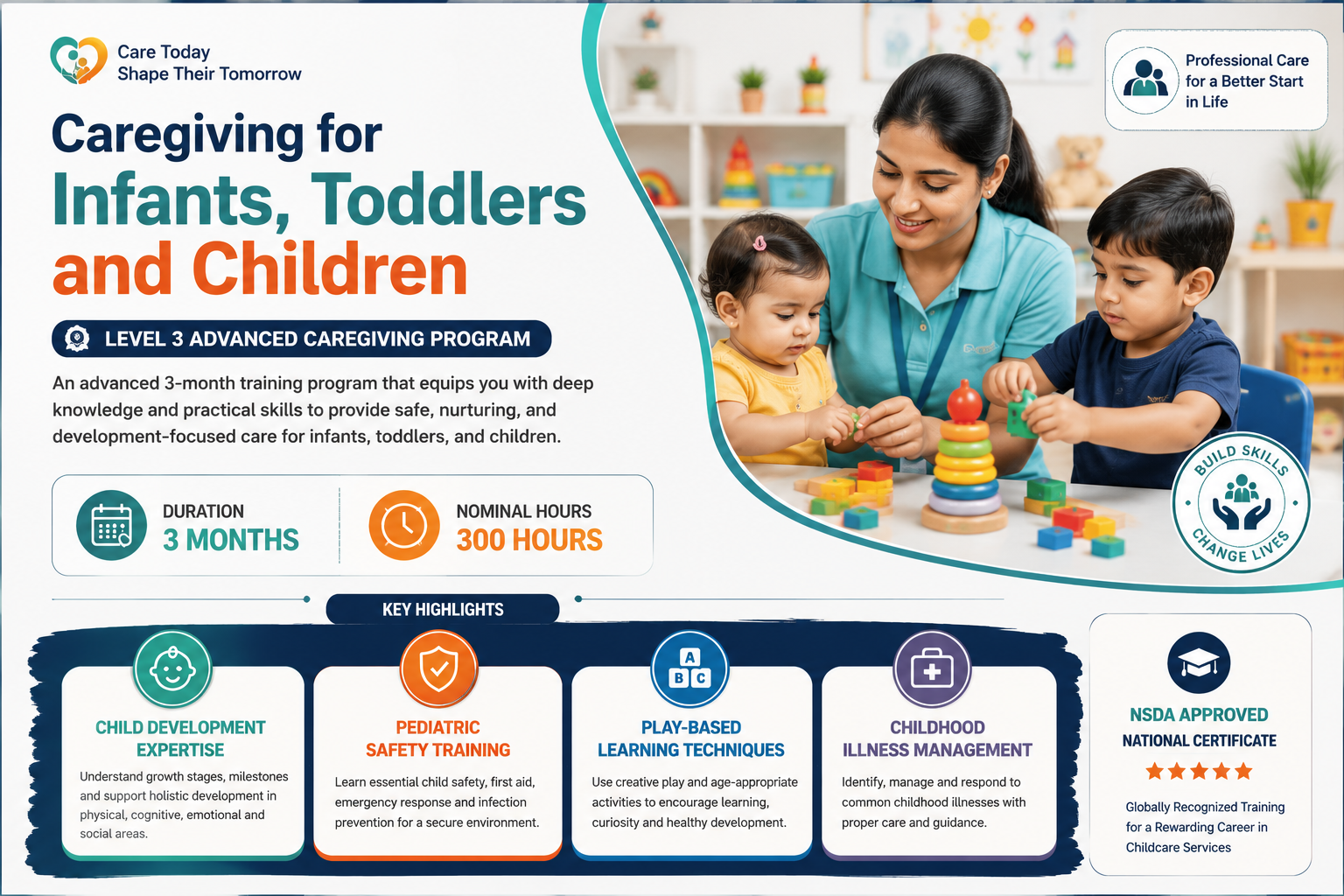 Care Today
Shape Their Tomorrow

Caregiving for
Infants, Toddlers
and Children

LEVEL 3 ADVANCED CAREGIVING PROGRAM

An advanced 3-month training program that equips you with deep knowledge and practical skills to provide safe, nurturing, and development-focused care for infants, toddlers, and children.

DURATION
3 MONTHS

NOMINAL HOURS
300 HOURS

Professional Care for a Better Start in Life

BUILD SKILLS
CHANGE LIVES

KEY HIGHLIGHTS

CHILD DEVELOPMENT EXPERTISE
Understand growth stages, milestones and support holistic development in physical, cognitive, emotional and social areas.

PEDIATRIC SAFETY TRAINING
Learn essential child safety, first aid, emergency response and infection prevention for a secure environment.

A
B C
PLAY-BASED LEARNING TECHNIQUES
Use creative play and age-appropriate activities to encourage learning, curiosity and healthy development.

CHILDHOOD ILLNESS MANAGEMENT
Identify, manage and respond to common childhood illnesses with proper care and guidance.

NSDA APPROVED
NATIONAL CERTIFICATE
★★★★★
Globally Recognized Training for a Rewarding Career in Childcare Services